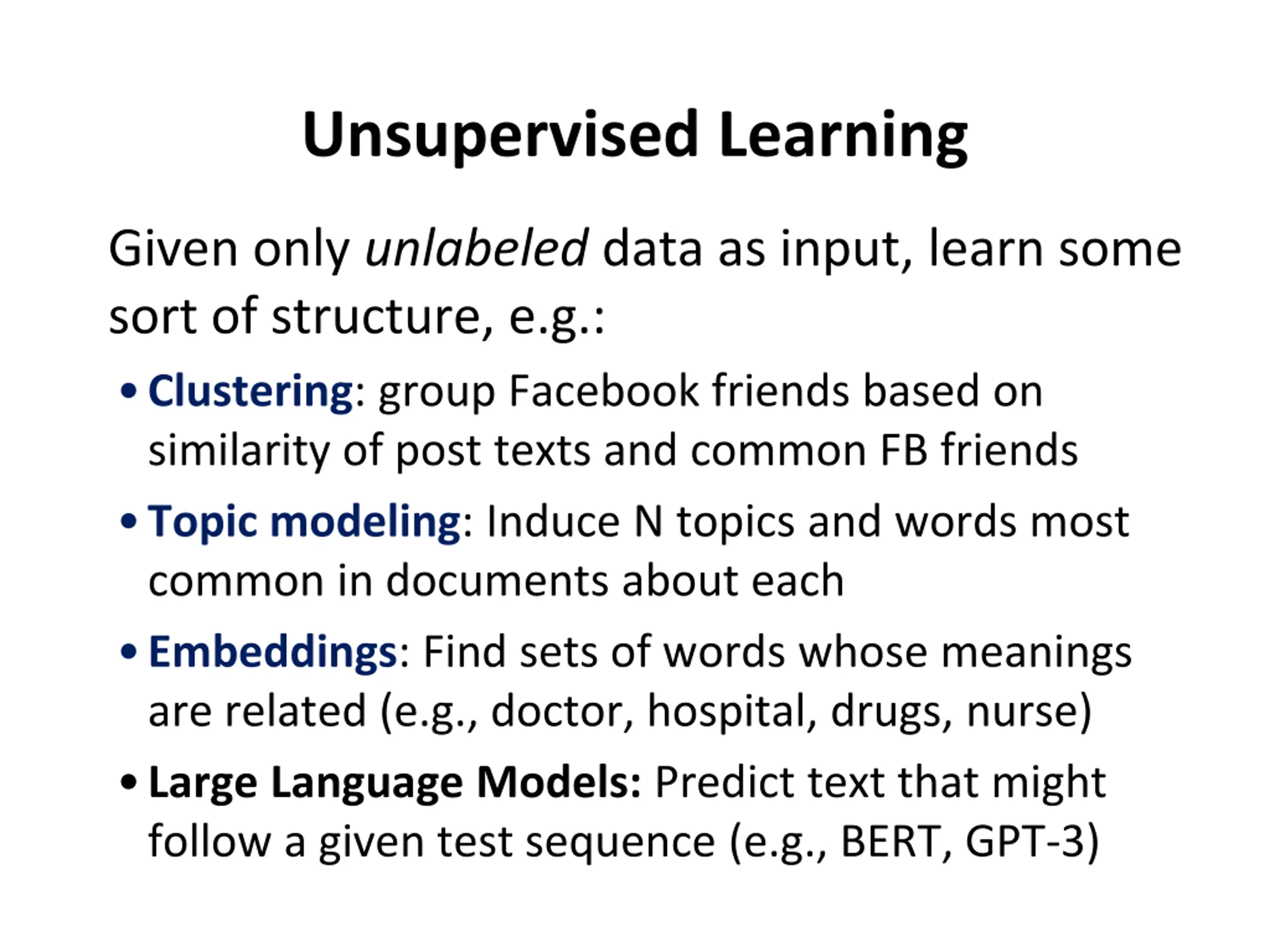 Unsupervised Learning

Given only unlabeled data as input, learn some sort of structure, e.g.:

• Clustering: group Facebook friends based on similarity of post texts and common FB friends

• Topic modeling: Induce N topics and words most common in documents about each

• Embeddings: Find sets of words whose meanings are related (e.g., doctor, hospital, drugs, nurse)

• Large Language Models: Predict text that might follow a given test sequence (e.g., BERT, GPT-3)